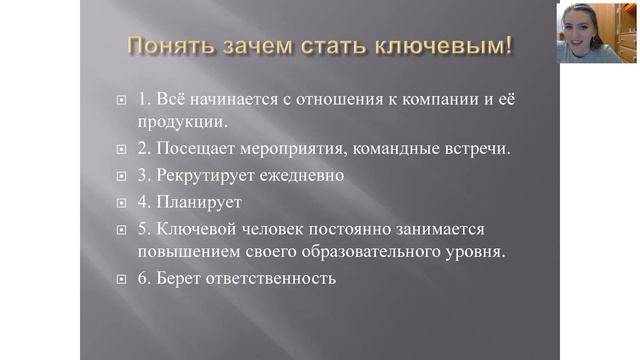 Понять зачем стать ключевым!

1. Всё начинается с отношения к компании и её продукции.

2. Посещает мероприятия, командные встречи.

3. Рекрутирует ежедневно

4. Планирует

5. Ключевой человек постоянно занимается повышением своего образовательного уровня.

6. Берет ответственность